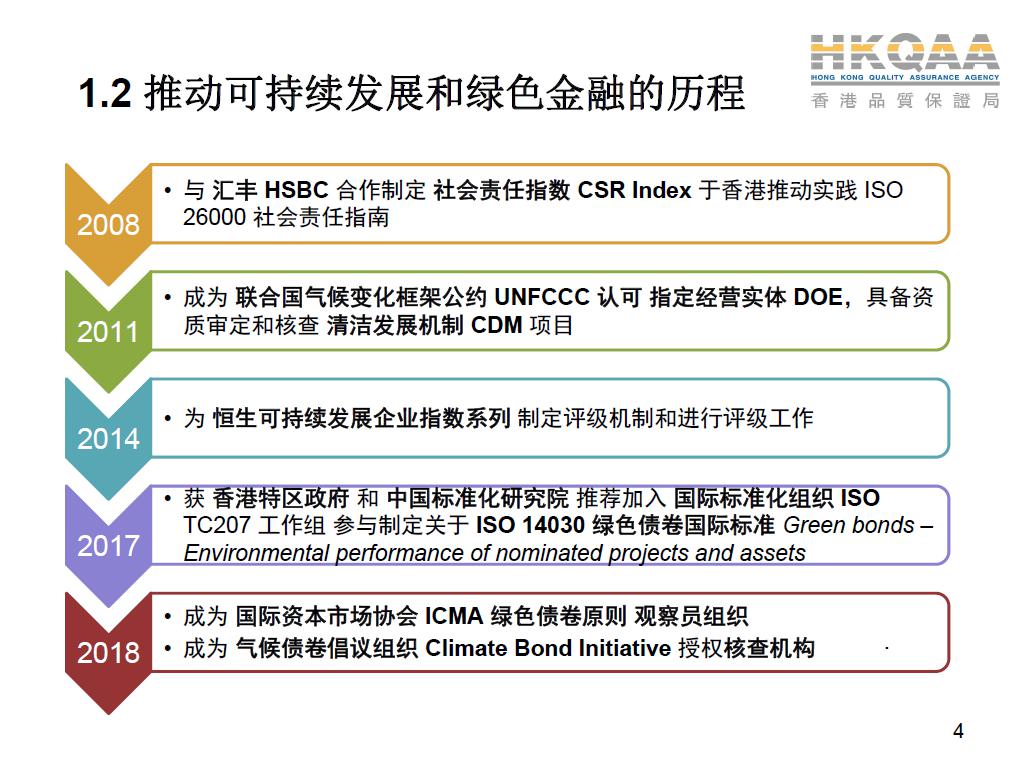 HKQAA
HONG KONG QUALITY ASSURANCE AGENCY
香港品質保證局

1.2 推动可持续发展和绿色金融的历程

2008
• 与 汇丰 HSBC 合作制定 社会责任指数 CSR Index 于香港推动实践 ISO 26000 社会责任指南

2011
• 成为 联合国气候变化框架公约 UNFCCC 认可 指定经营实体 DOE，具备资质审定和核查 清洁发展机制 CDM 项目

2014
• 为 恒生可持续发展企业指数系列 制定评级机制和进行评级工作

2017
• 获 香港特区政府 和 中国标准化研究院 推荐加入 国际标准化组织 ISO TC207 工作组 参与制定关于 ISO 14030 绿色债卷国际标准 Green bonds – Environmental performance of nominated projects and assets

2018
• 成为 国际资本市场协会 ICMA 绿色债卷原则 观察员组织
• 成为 气候债卷倡议组织 Climate Bond Initiative 授权核查机构

4